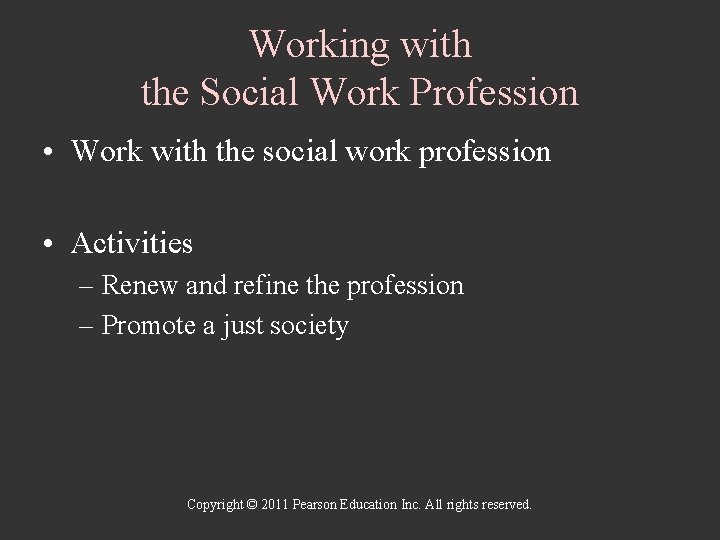 Working with
the Social Work Profession

• Work with the social work profession

• Activities
– Renew and refine the profession
– Promote a just society

Copyright © 2011 Pearson Education Inc. All rights reserved.